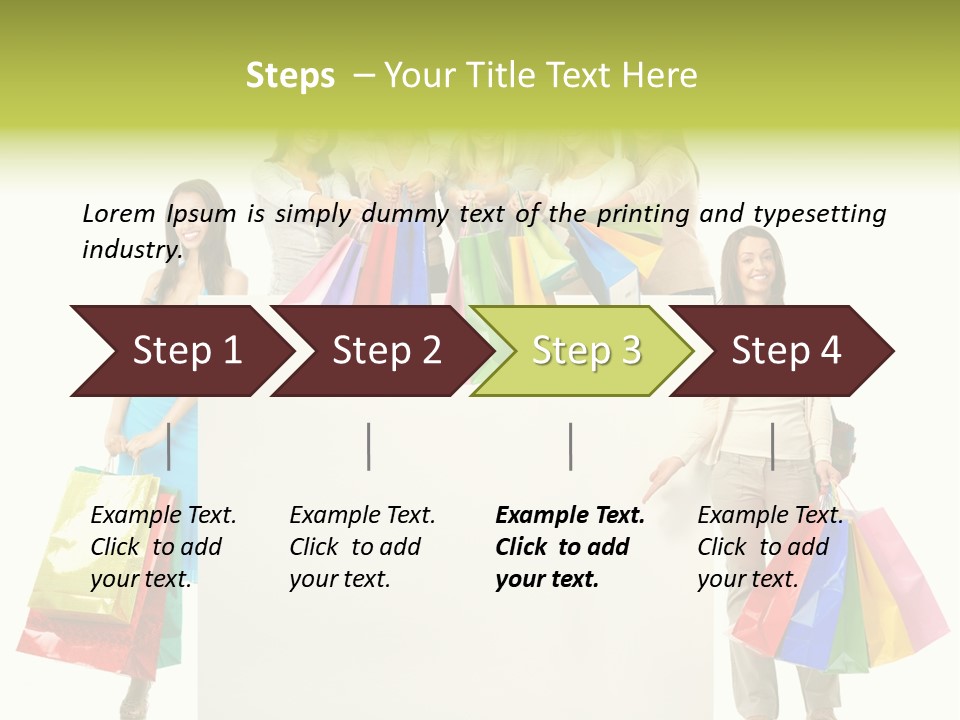 Steps – Your Title Text Here

Lorem Ipsum is simply dummy text of the printing and typesetting industry.

Step 1

Step 2

Step 3

Step 4

Example Text. Click to add your text.

Example Text. Click to add your text.

Example Text. Click to add your text.

Example Text. Click to add your text.